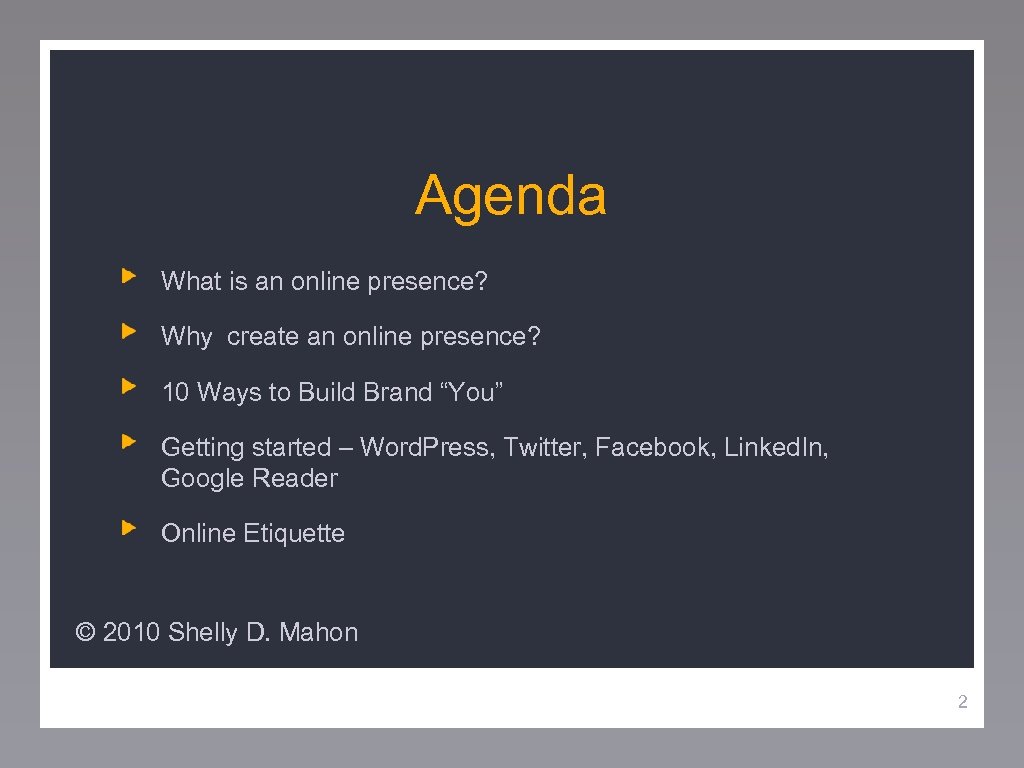 Agenda

What is an online presence?

Why  create an online presence?

10 Ways to Build Brand “You”

Getting started – Word.Press, Twitter, Facebook, Linked.In, Google Reader

Online Etiquette

© 2010 Shelly D. Mahon

2